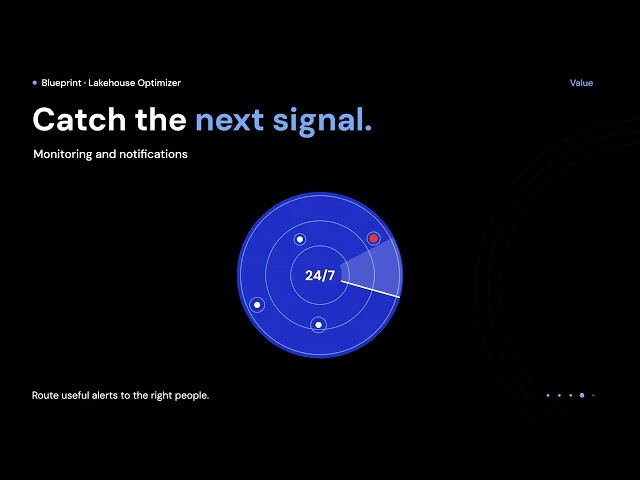 Blueprint · Lakehouse Optimizer

Value

Catch the next signal.

Monitoring and notifications

24/7

Route useful alerts to the right people.